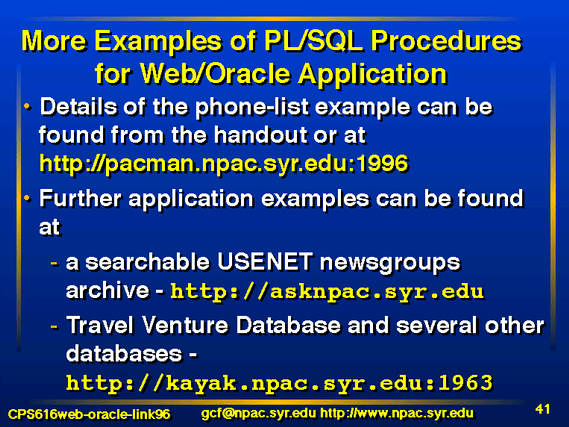 More Examples of PL/SQL Procedures for Web/Oracle Application

• Details of the phone-list example can be found from the handout or at http://pacman.npac.syr.edu:1996

• Further application examples can be found at

- a searchable USENET newsgroups archive - http://asknpac.syr.edu

- Travel Venture Database and several other databases - http://kayak.npac.syr.edu:1963

CPS616web-oracle-link96 gcf@npac.syr.edu http://www.npac.syr.edu 41